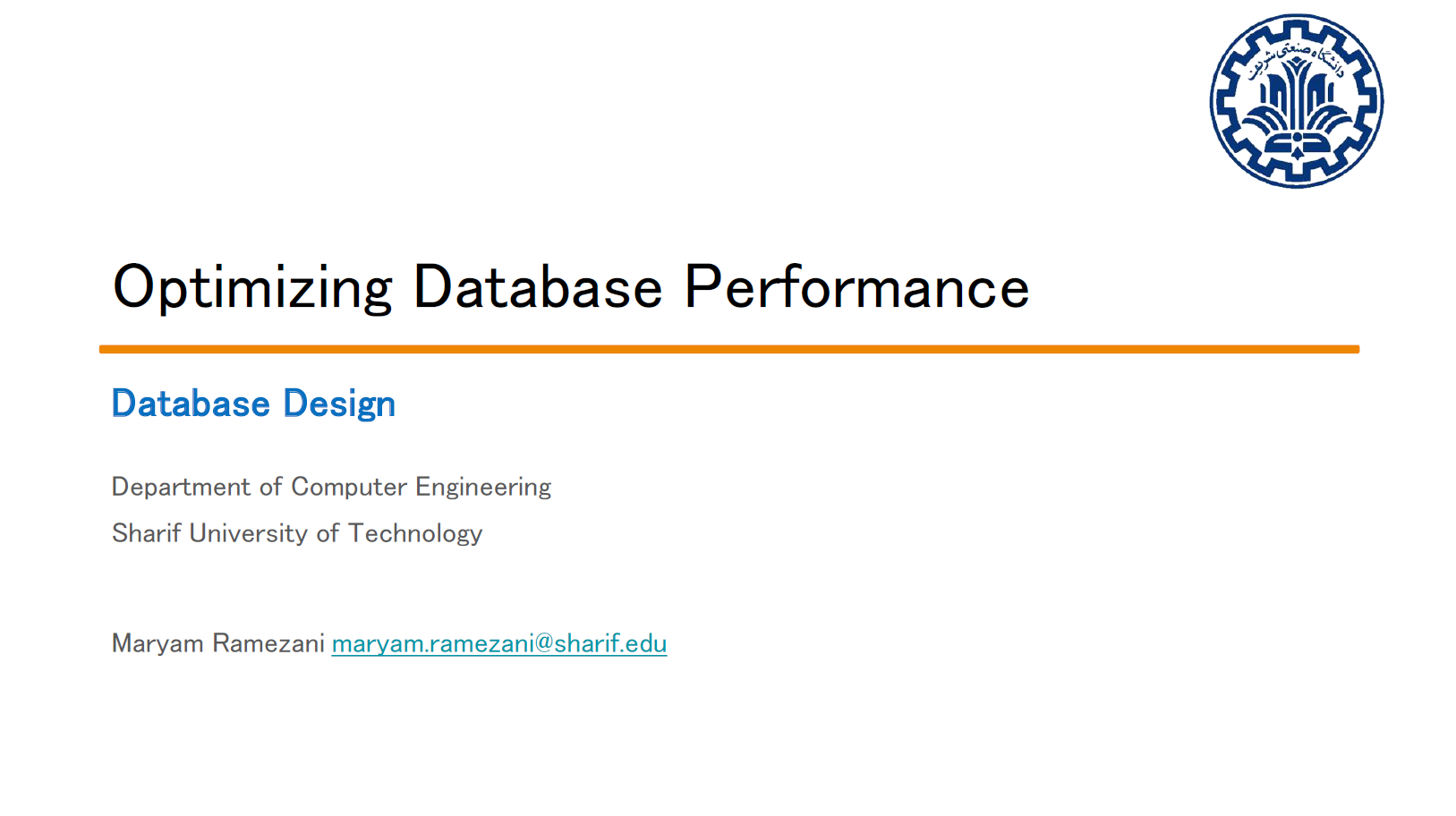 دانشگاه صنعتی شریف

Optimizing Database Performance

Database Design

Department of Computer Engineering

Sharif University of Technology

Maryam Ramezani maryam.ramezani@sharif.edu